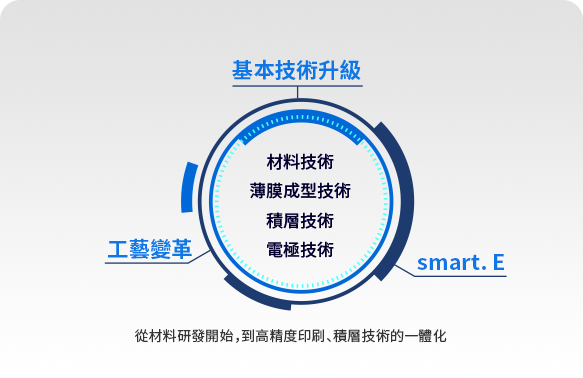 基本技術升級

材料技術
薄膜成型技術
積層技術
電極技術

工藝變革

smart. E

從材料研發開始，到高精度印刷、積層技術的一體化